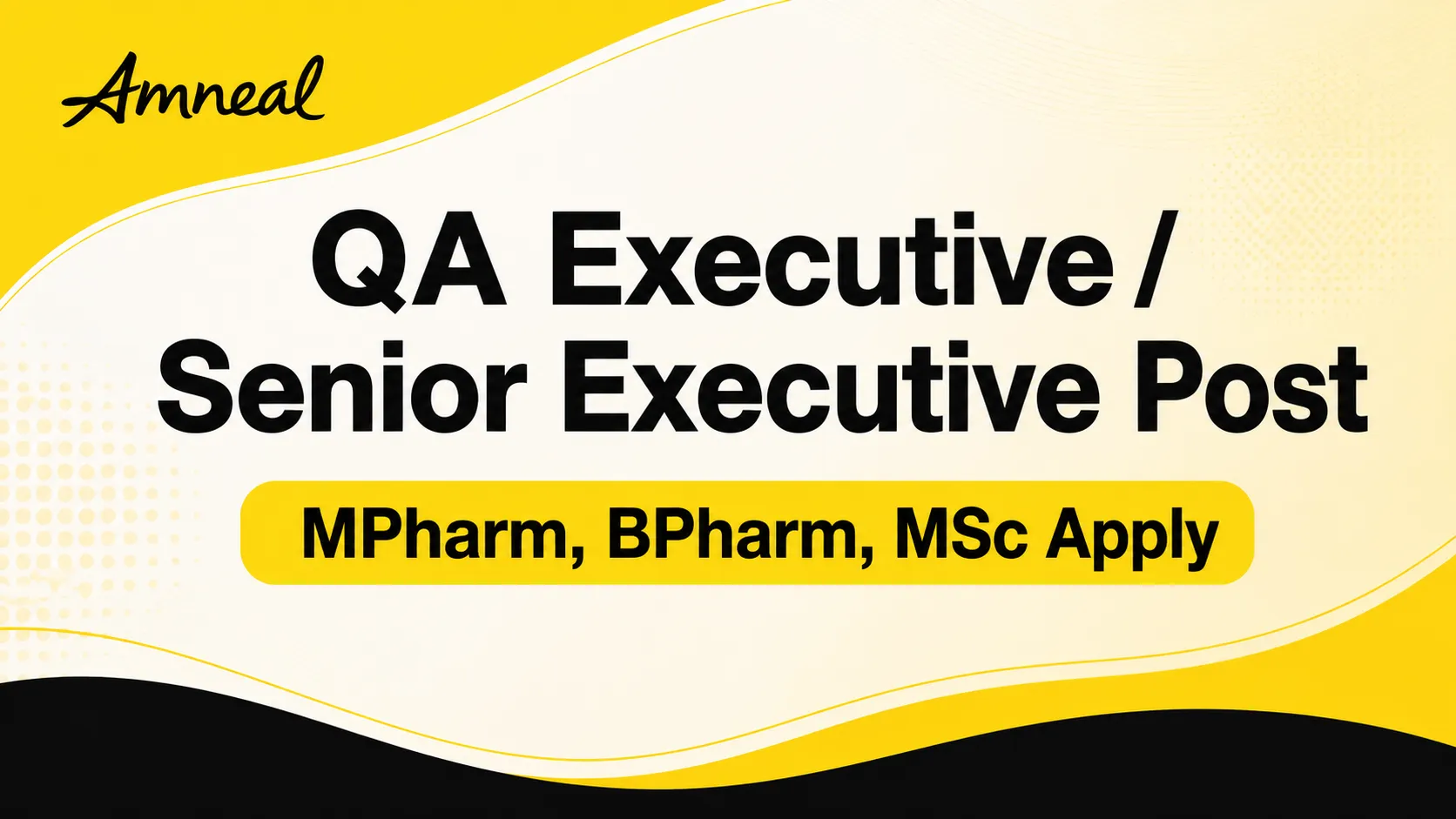 Amneal

QA Executive / Senior Executive Post

MPharm, BPharm, MSc Apply